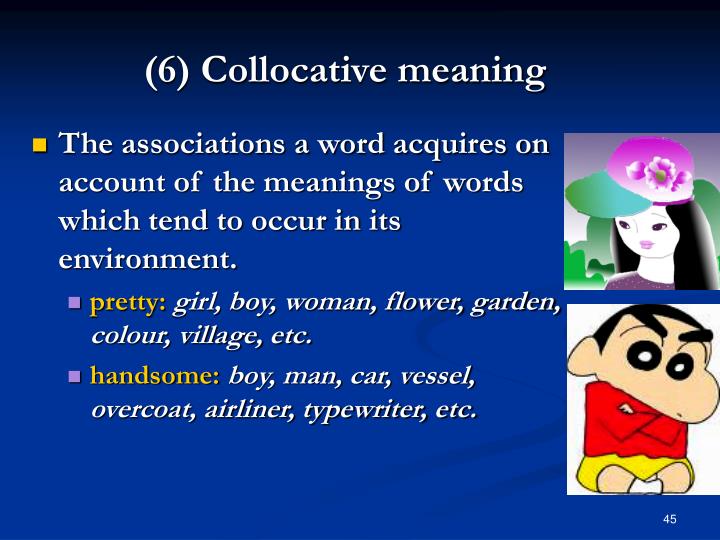 (6) Collocative meaning

The associations a word acquires on account of the meanings of words which tend to occur in its environment.

pretty: girl, boy, woman, flower, garden, colour, village, etc.

handsome: boy, man, car, vessel, overcoat, airliner, typewriter, etc.

45